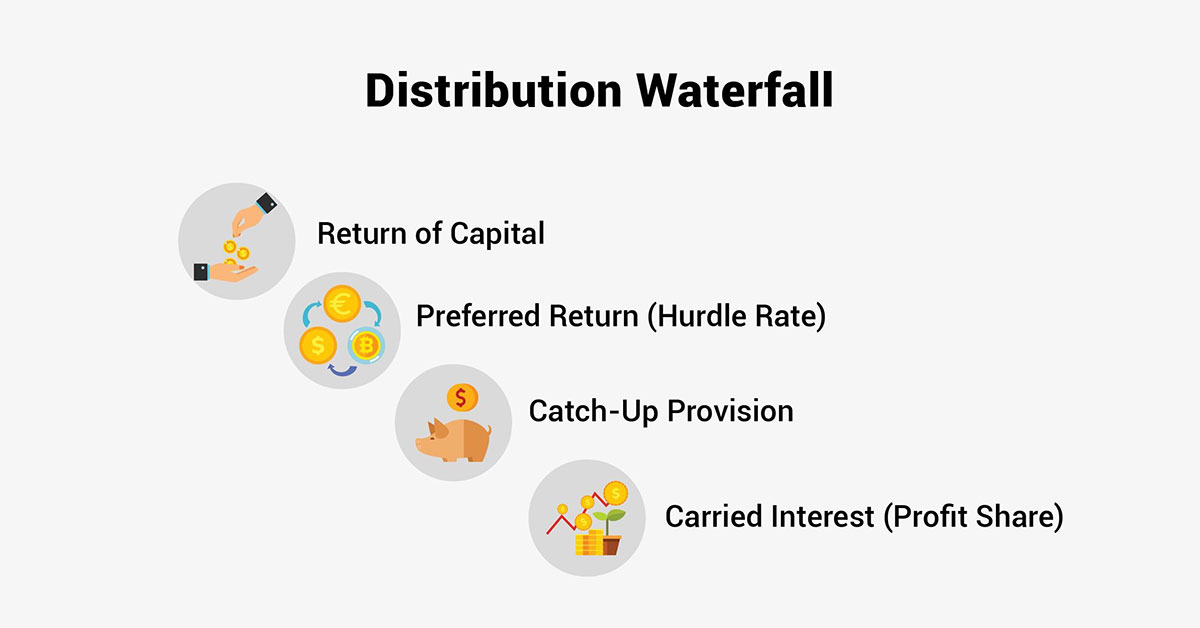 Distribution Waterfall

Return of Capital

Preferred Return (Hurdle Rate)

Catch-Up Provision

Carried Interest (Profit Share)